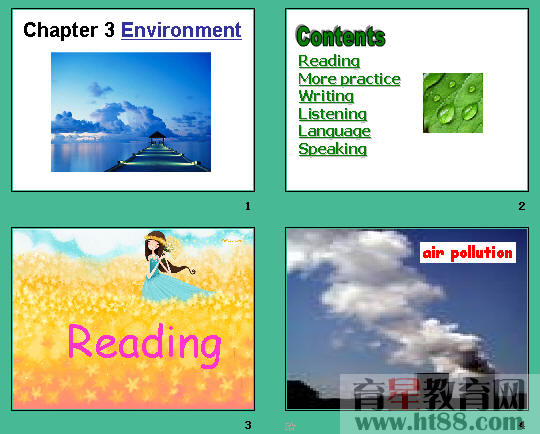 Chapter 3 Environment

1

Contents

Reading
More practice
Writing
Listening
Language
Speaking

2

Reading

3

air pollution

育星教育网
www.ht88.com

4